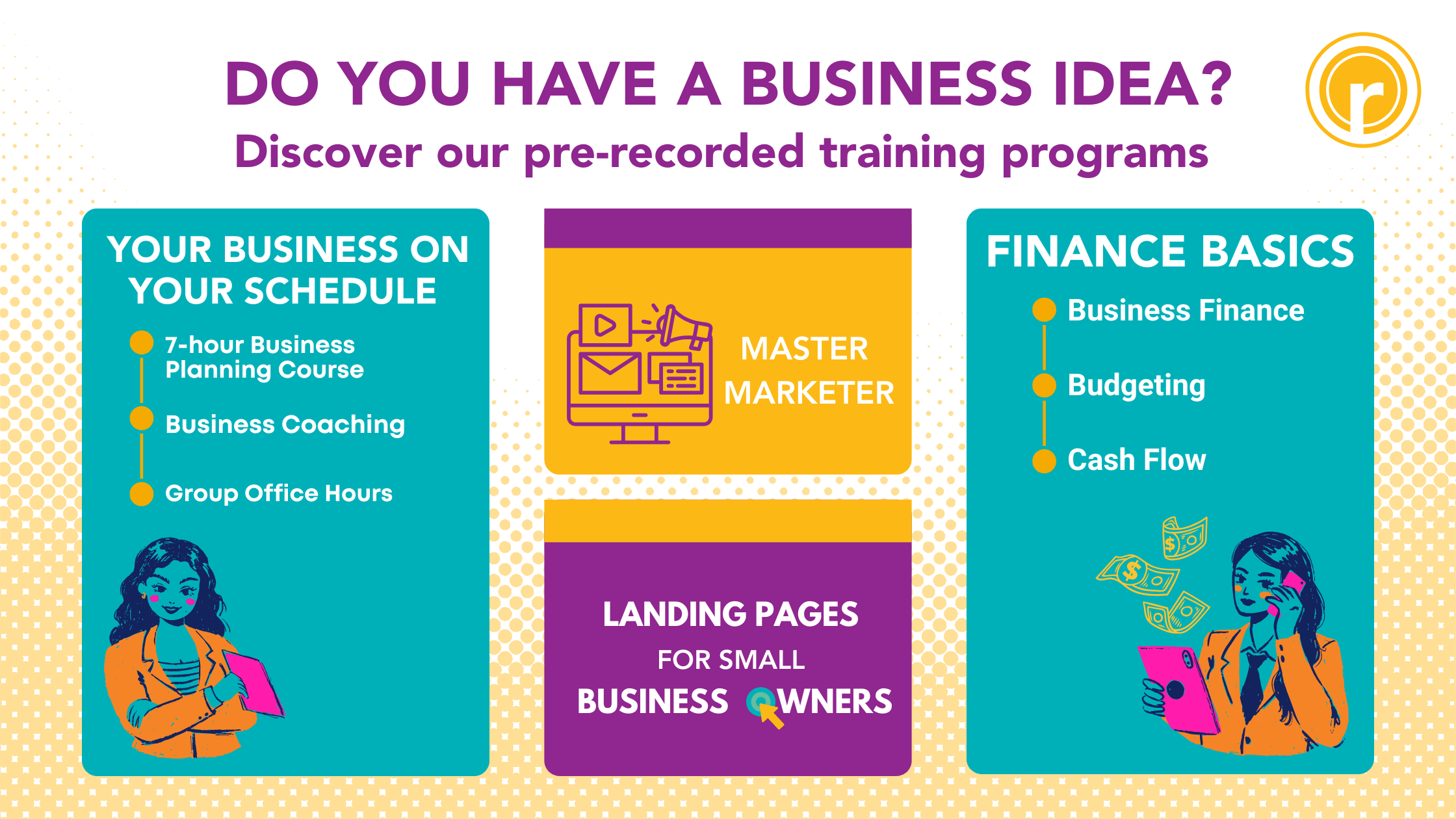 DO YOU HAVE A BUSINESS IDEA?

Discover our pre-recorded training programs

r

YOUR BUSINESS ON YOUR SCHEDULE

7-hour Business Planning Course

Business Coaching

Group Office Hours

MASTER MARKETER

LANDING PAGES FOR SMALL BUSINESS OWNERS

FINANCE BASICS

Business Finance

Budgeting

Cash Flow